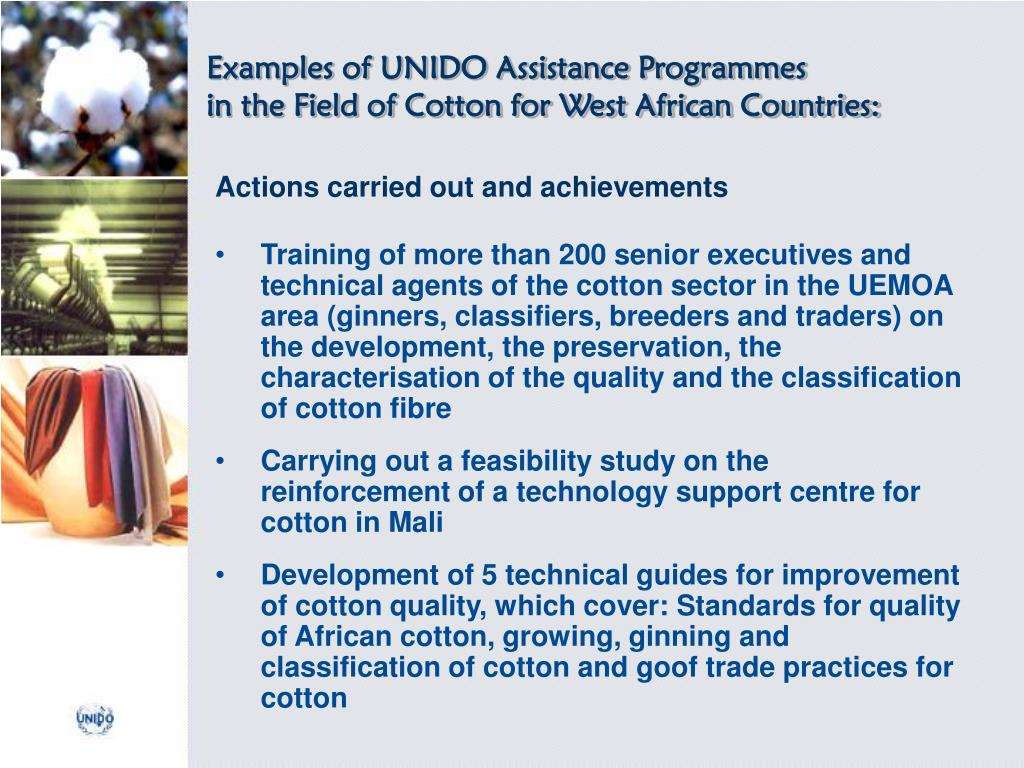 Examples of UNIDO Assistance Programmes in the Field of Cotton for West African Countries:

Actions carried out and achievements

• Training of more than 200 senior executives and technical agents of the cotton sector in the UEMOA area (ginners, classifiers, breeders and traders) on the development, the preservation, the characterisation of the quality and the classification of cotton fibre

• Carrying out a feasibility study on the reinforcement of a technology support centre for cotton in Mali

• Development of 5 technical guides for improvement of cotton quality, which cover: Standards for quality of African cotton, growing, ginning and classification of cotton and goof trade practices for cotton

UNIDO